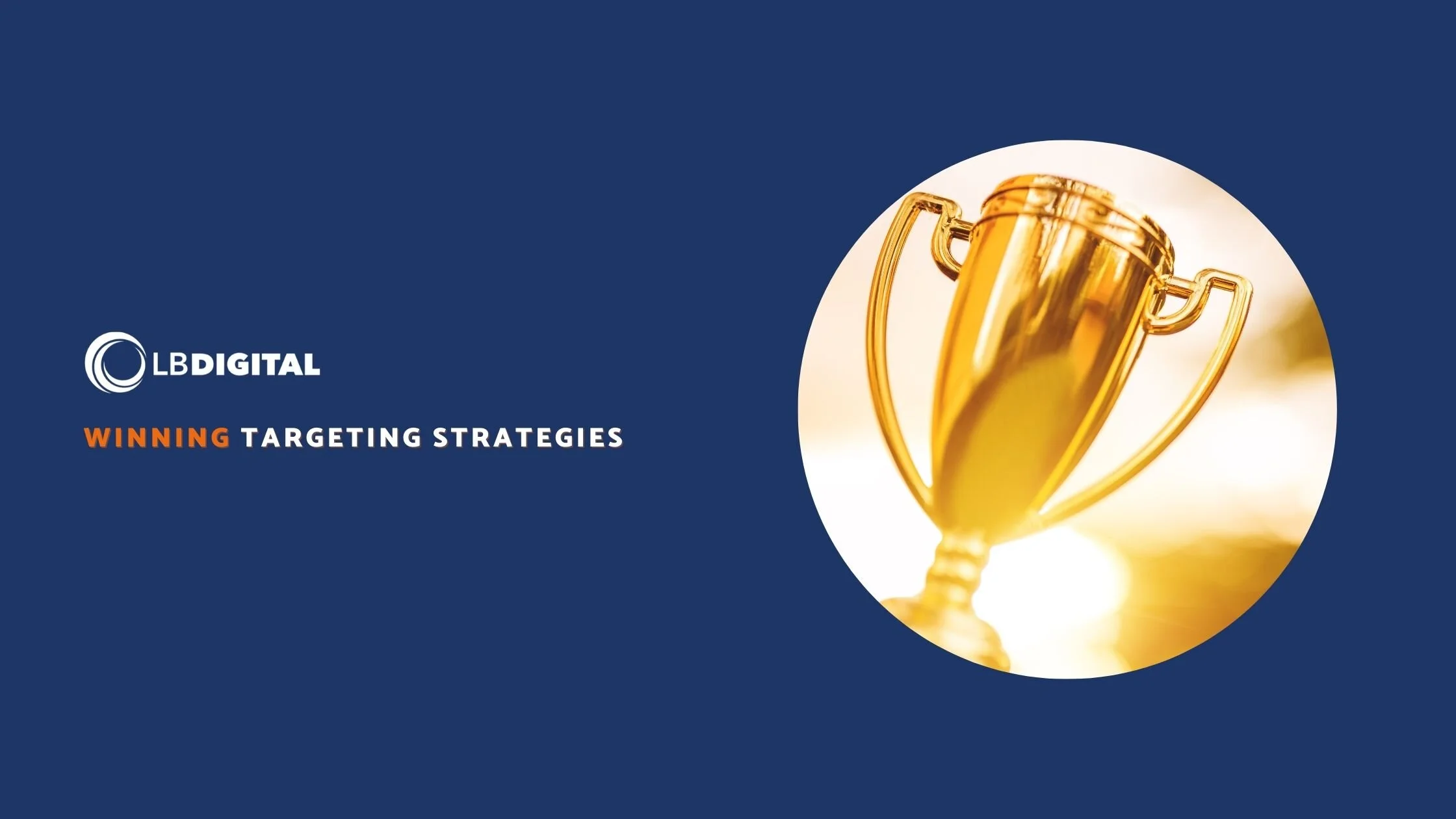 LBDIGITAL

WINNING TARGETING STRATEGIES